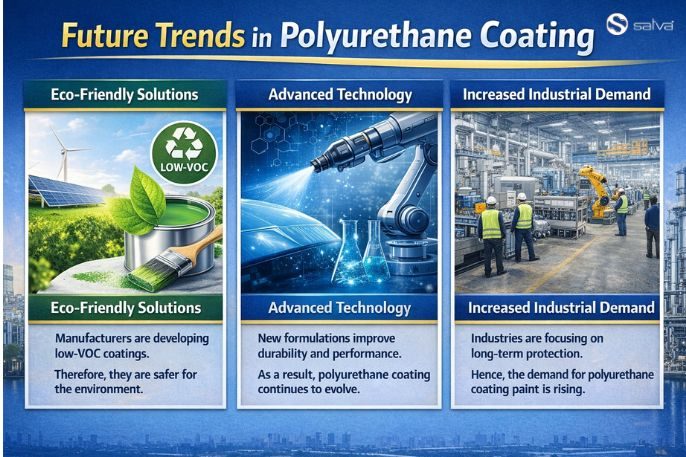 Future Trends in Polyurethane Coating

salva

Eco-Friendly Solutions

LOW-VOC

Eco-Friendly Solutions

Manufacturers are developing low-VOC coatings.

Therefore, they are safer for the environment.

Advanced Technology

Advanced Technology

New formulations improve durability and performance.

As a result, polyurethane coating continues to evolve.

Increased Industrial Demand

Increased Industrial Demand

Industries are focusing on long-term protection.

Hence, the demand for polyurethane coating paint is rising.